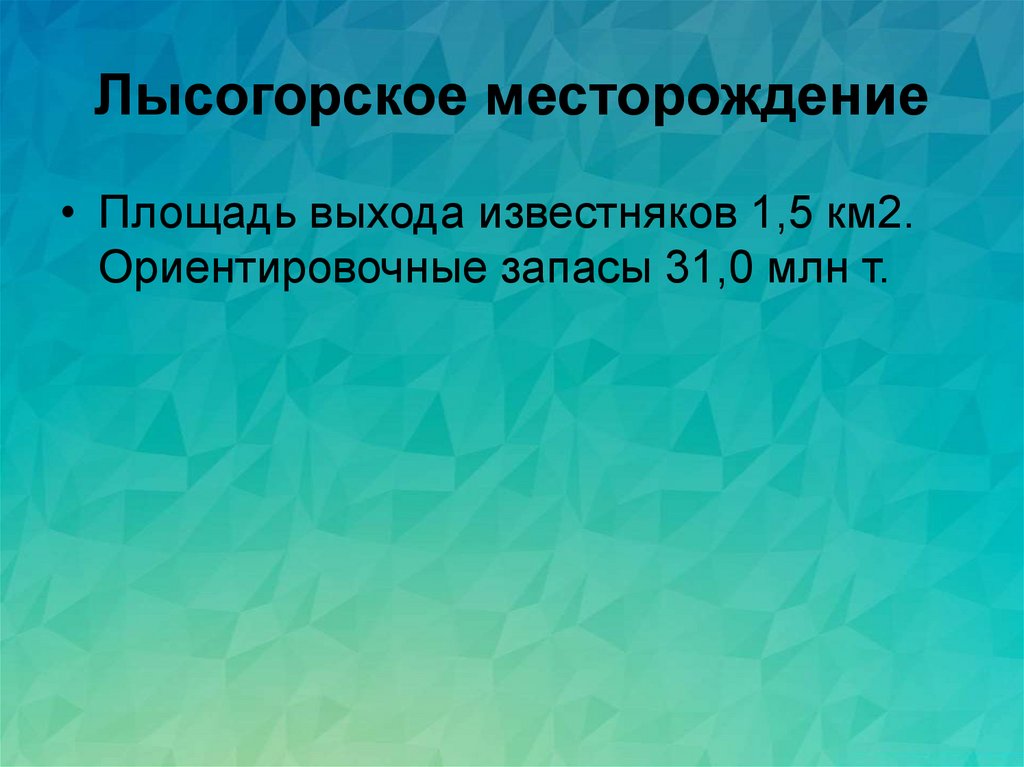 Лысогорское месторождение

• Площадь выхода известняков 1,5 км2. Ориентировочные запасы 31,0 млн т.